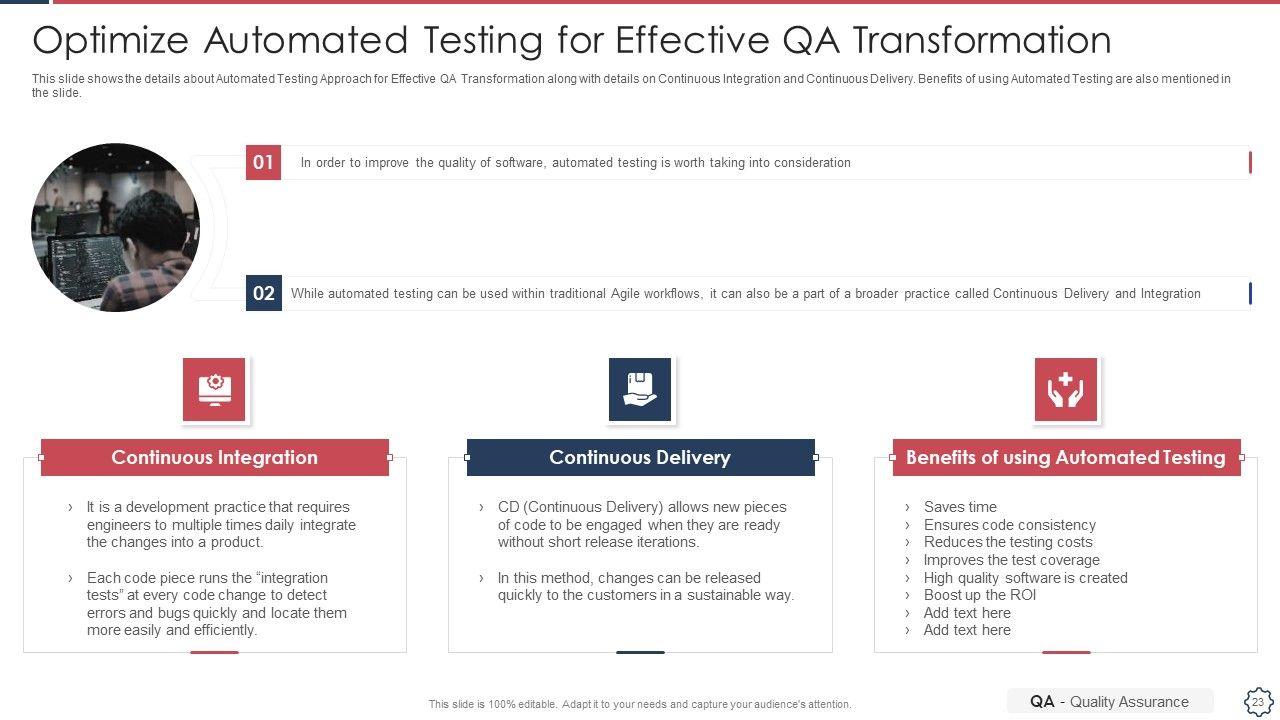 Optimize Automated Testing for Effective QA Transformation

This slide shows the details about Automated Testing Approach for Effective QA Transformation along with details on Continuous Integration and Continuous Delivery. Benefits of using Automated Testing are also mentioned in the slide.

01 In order to improve the quality of software, automated testing is worth taking into consideration

02 While automated testing can be used within traditional Agile workflows, it can also be a part of a broader practice called Continuous Delivery and Integration

Continuous Integration

› It is a development practice that requires engineers to multiple times daily integrate the changes into a product.

› Each code piece runs the "integration tests" at every code change to detect errors and bugs quickly and locate them more easily and efficiently.

Continuous Delivery

› CD (Continuous Delivery) allows new pieces of code to be engaged when they are ready without short release iterations.

› In this method, changes can be released quickly to the customers in a sustainable way.

Benefits of using Automated Testing

› Saves time
› Ensures code consistency
› Reduces the testing costs
› Improves the test coverage
› High quality software is created
› Boost up the ROI
› Add text here
› Add text here

This slide is 100% editable. Adapt it to your needs and capture your audience's attention.

QA - Quality Assurance

23